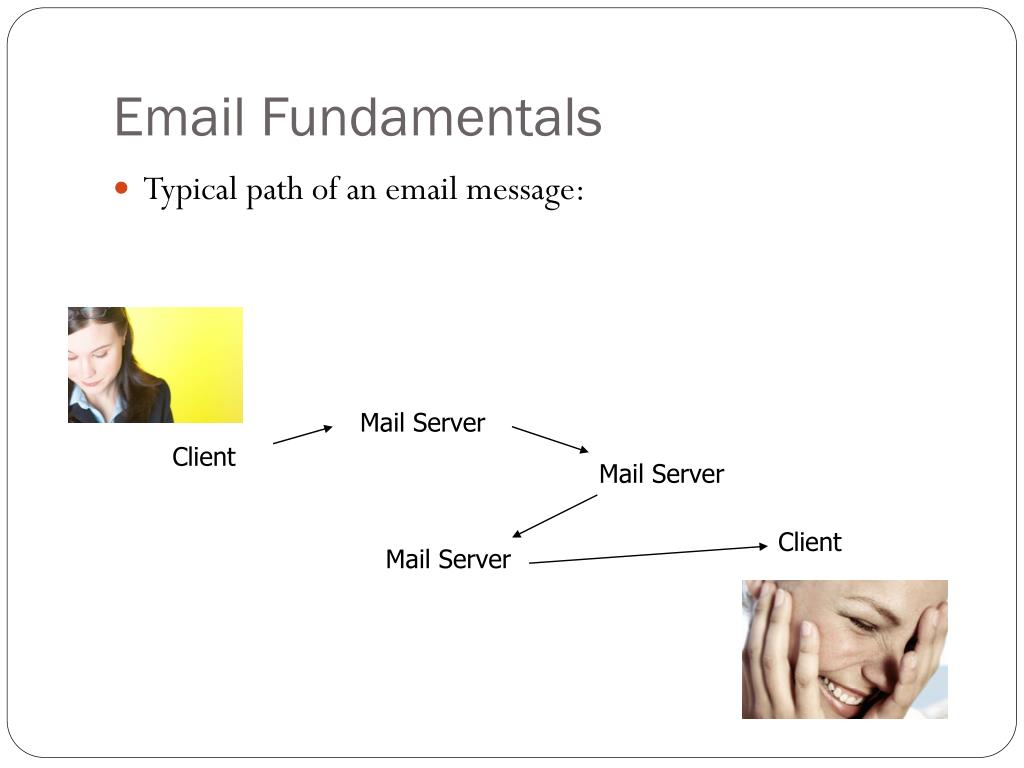 Email Fundamentals

Typical path of an email message:

Client

Mail Server

Mail Server

Mail Server

Client